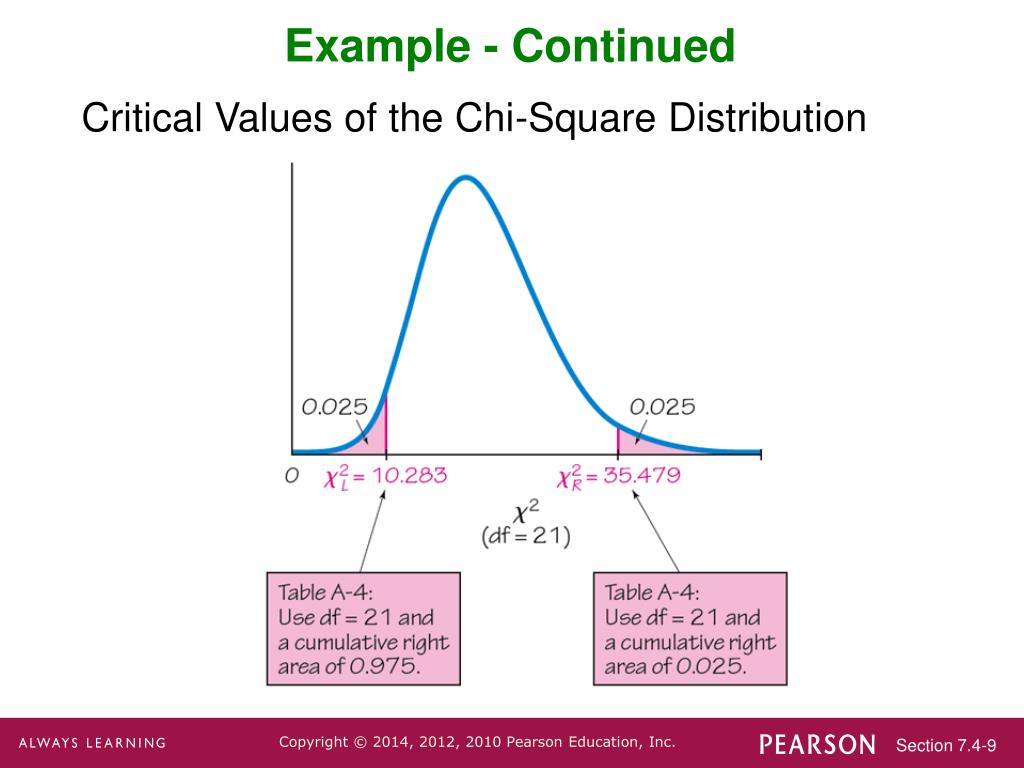 Example - Continued

Critical Values of the Chi-Square Distribution

0.025

0.025

0

$\chi^2_L = 10.283$

$\chi^2_R = 35.479$

$\chi^2$
(df = 21)

Table A-4:
Use df = 21 and a cumulative right area of 0.975.

Table A-4:
Use df = 21 and a cumulative right area of 0.025.

ALWAYS LEARNING

Copyright © 2014, 2012, 2010 Pearson Education, Inc.

PEARSON

Section 7.4-9